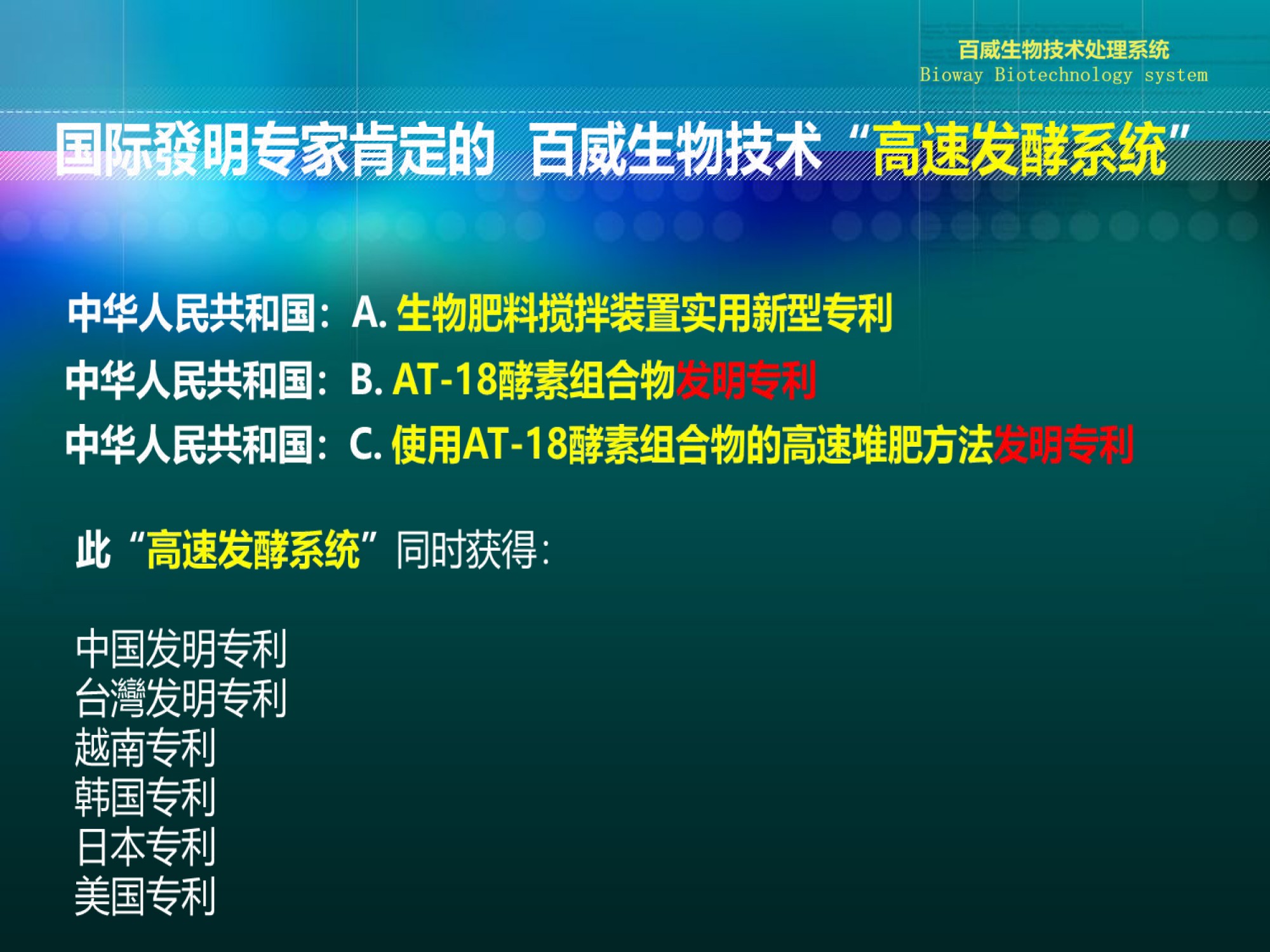 百威生物技术处理系统
Bioway Biotechnology system

国际發明专家肯定的 百威生物技术“高速发酵系统”

中华人民共和国：A. 生物肥料搅拌装置实用新型专利
中华人民共和国：B. AT-18酵素组合物发明专利
中华人民共和国：C. 使用AT-18酵素组合物的高速堆肥方法发明专利

此“高速发酵系统”同时获得：

中国发明专利
台灣发明专利
越南专利
韩国专利
日本专利
美国专利